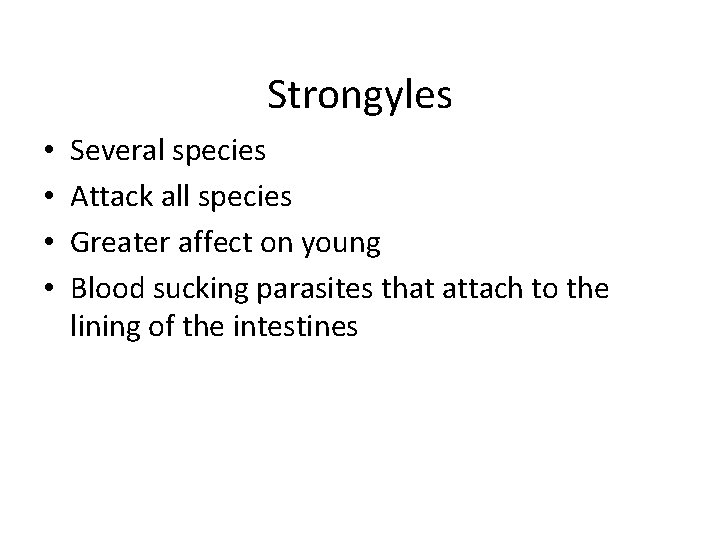 Strongyles

• Several species
• Attack all species
• Greater affect on young
• Blood sucking parasites that attach to the lining of the intestines